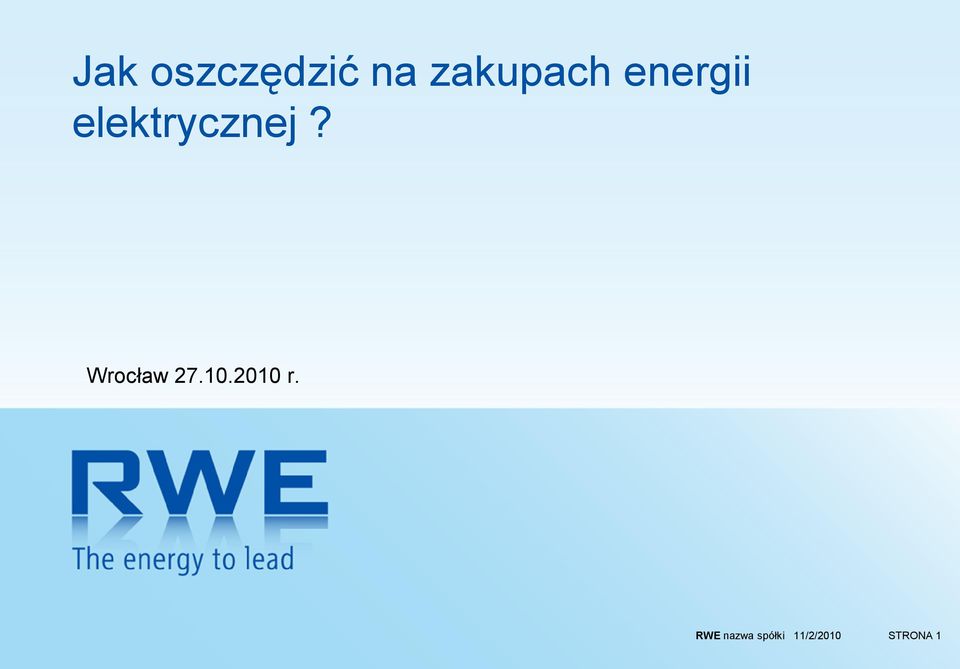 Jak oszczędzić na zakupach energii elektrycznej ?

Wrocław 27.10.2010 r.

RWE
The energy to lead

RWE nazwa spółki 11/2/2010 STRONA 1